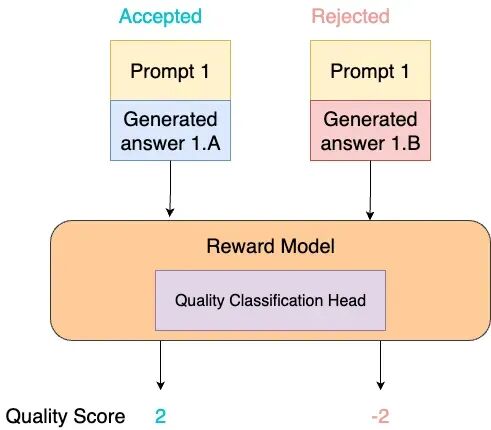 Accepted

Prompt 1

Generated answer 1.A

Rejected

Prompt 1

Generated answer 1.B

Reward Model

Quality Classification Head

Quality Score 2 -2